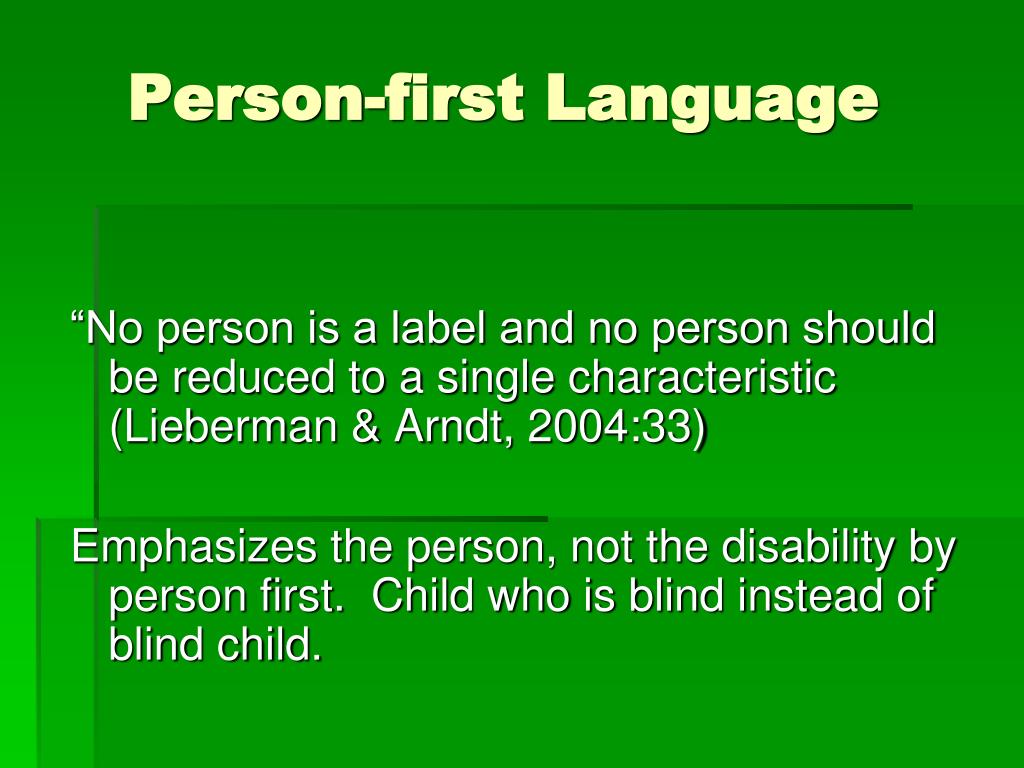 Person-first Language

“No person is a label and no person should be reduced to a single characteristic (Lieberman & Arndt, 2004:33)

Emphasizes the person, not the disability by person first.  Child who is blind instead of blind child.